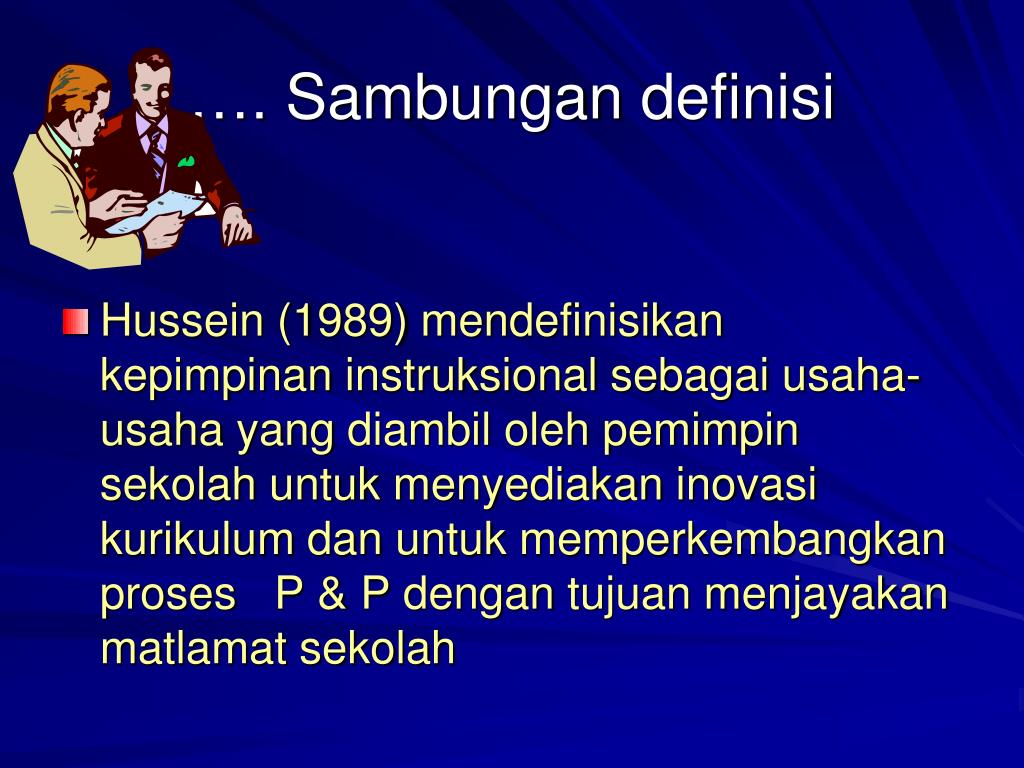 …. Sambungan definisi

Hussein (1989) mendefinisikan kepimpinan instruksional sebagai usaha-usaha yang diambil oleh pemimpin sekolah untuk menyediakan inovasi kurikulum dan untuk memperkembangkan proses P & P dengan tujuan menjayakan matlamat sekolah